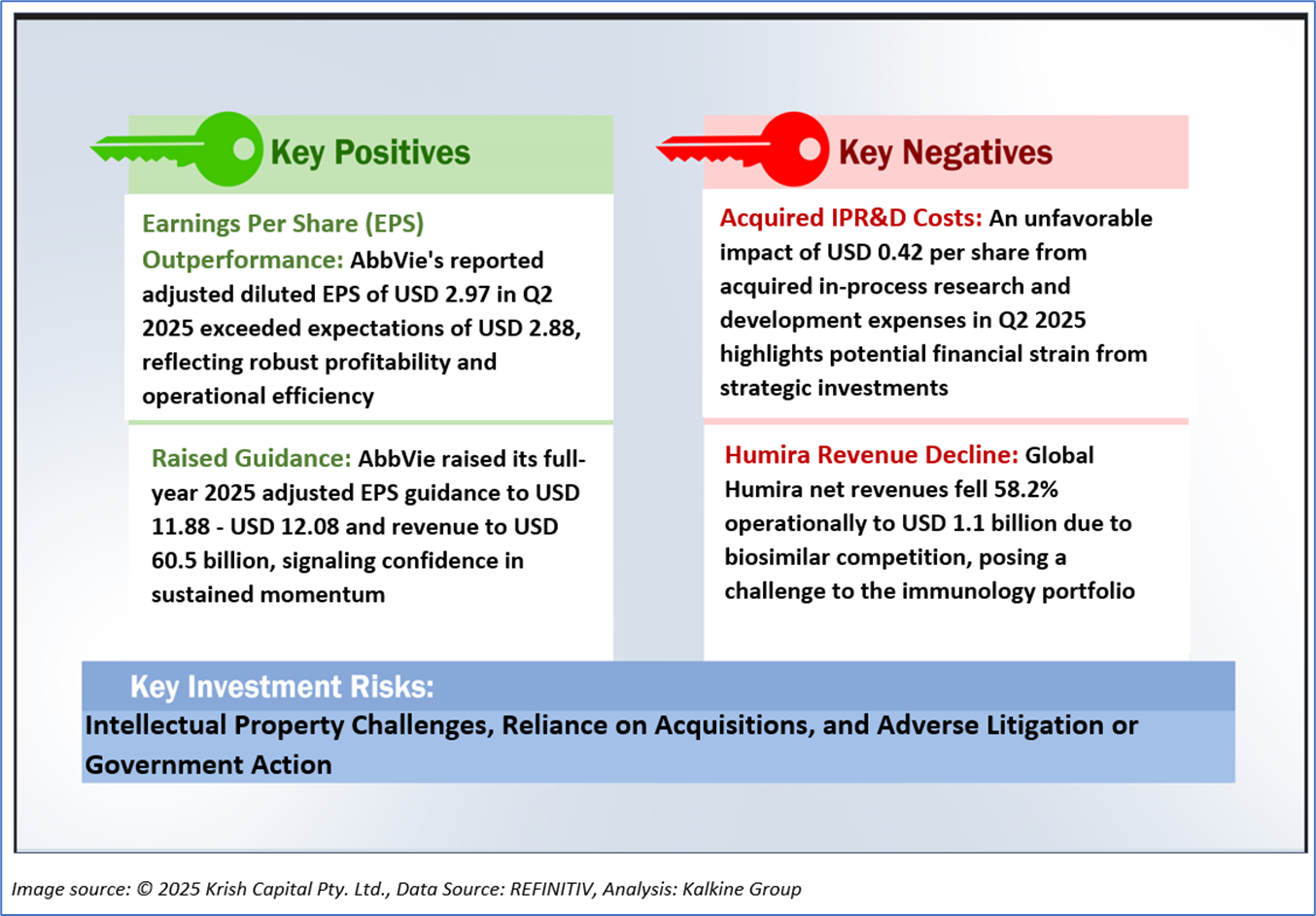 Key Positives

Earnings Per Share (EPS) Outperformance: AbbVie's reported adjusted diluted EPS of USD 2.97 in Q2 2025 exceeded expectations of USD 2.88, reflecting robust profitability and operational efficiency

Raised Guidance: AbbVie raised its full-year 2025 adjusted EPS guidance to USD 11.88 - USD 12.08 and revenue to USD 60.5 billion, signaling confidence in sustained momentum

Key Negatives

Acquired IPR&D Costs: An unfavorable impact of USD 0.42 per share from acquired in-process research and development expenses in Q2 2025 highlights potential financial strain from strategic investments

Humira Revenue Decline: Global Humira net revenues fell 58.2% operationally to USD 1.1 billion due to biosimilar competition, posing a challenge to the immunology portfolio

Key Investment Risks:

Intellectual Property Challenges, Reliance on Acquisitions, and Adverse Litigation or Government Action

Image source: © 2025 Krish Capital Pty. Ltd., Data Source: REFINITIV, Analysis: Kalkine Group